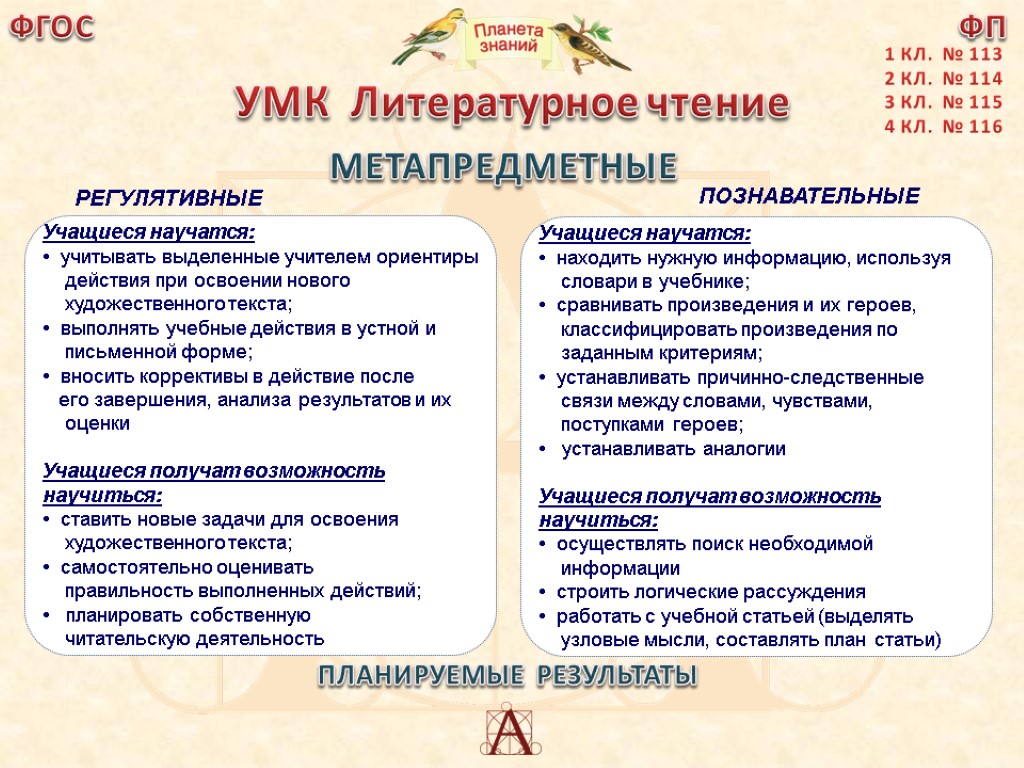 ФГОС

Планета знаний

ФП
1 КЛ. № 113
2 КЛ. № 114
3 КЛ. № 115
4 КЛ. № 116

УМК Литературное чтение

МЕТАПРЕДМЕТНЫЕ

РЕГУЛЯТИВНЫЕ

Учащиеся научатся:
• учитывать выделенные учителем ориентиры действия при освоении нового художественного текста;
• выполнять учебные действия в устной и письменной форме;
• вносить коррективы в действие после его завершения, анализа результатов и их оценки

Учащиеся получат возможность научиться:
• ставить новые задачи для освоения художественного текста;
• самостоятельно оценивать правильность выполненных действий;
• планировать собственную читательскую деятельность

ПОЗНАВАТЕЛЬНЫЕ

Учащиеся научатся:
• находить нужную информацию, используя словари в учебнике;
• сравнивать произведения и их героев, классифицировать произведения по заданным критериям;
• устанавливать причинно-следственные связи между словами, чувствами, поступками героев;
• устанавливать аналогии

Учащиеся получат возможность научиться:
• осуществлять поиск необходимой информации
• строить логические рассуждения
• работать с учебной статьей (выделять узловые мысли, составлять план статьи)

ПЛАНИРУЕМЫЕ РЕЗУЛЬТАТЫ

А